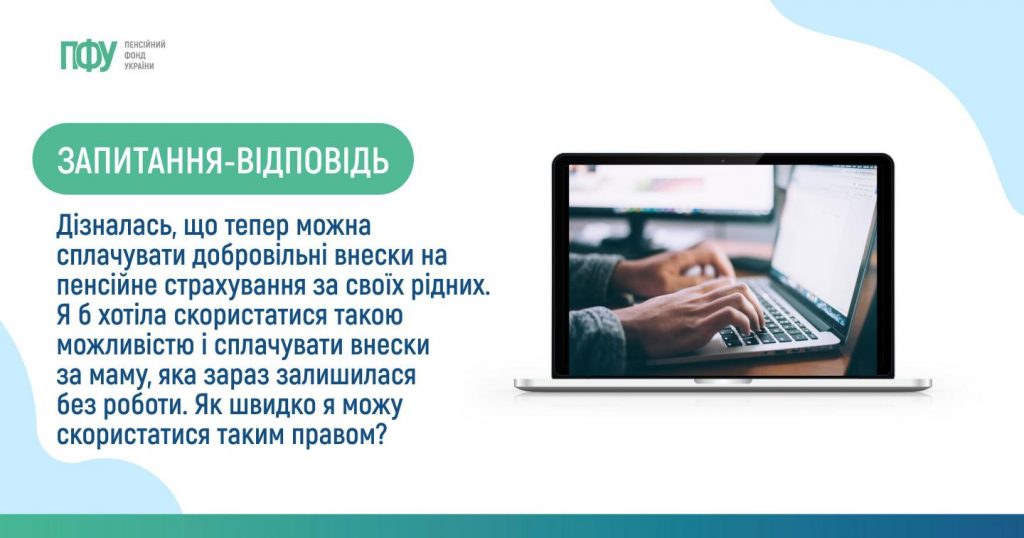 ПФУ ПЕНСІЙНИЙ ФОНД УКРАЇНИ

ЗАПИТАННЯ-ВІДПОВІДЬ

Дізналась, що тепер можна сплачувати добровільні внески на пенсійне страхування за своїх рідних. Я б хотіла скористатися такою можливістю і сплачувати внески за маму, яка зараз залишилася без роботи. Як швидко я можу скористатися таким правом?